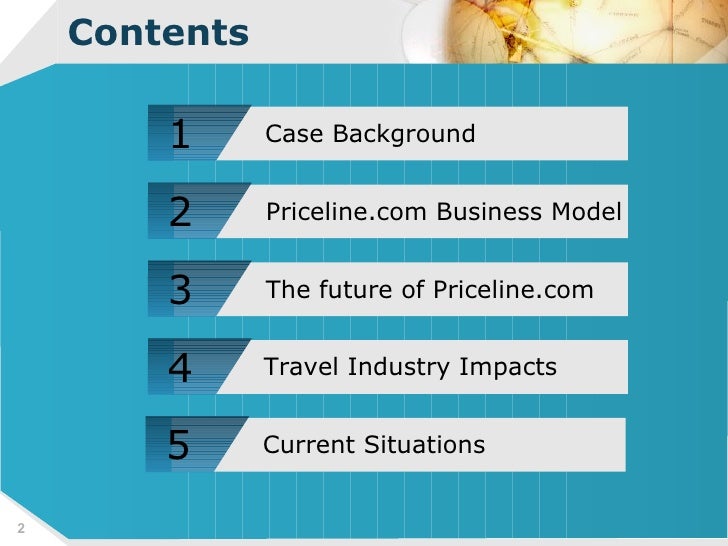 Contents

1 Case Background

2 Priceline.com Business Model

3 The future of Priceline.com

4 Travel Industry Impacts

5 Current Situations

2